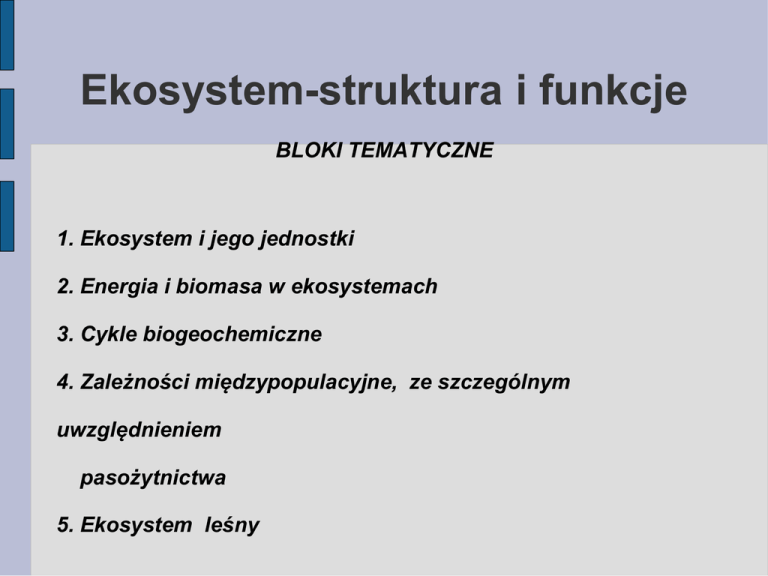 Ekosystem-struktura i funkcje

BLOKI TEMATYCZNE

1. Ekosystem i jego jednostki

2. Energia i biomasa w ekosystemach

3. Cykle biogeochemiczne

4. Zależności międzypopulacyjne, ze szczególnym uwzględnieniem pasożytnictwa

5. Ekosystem leśny